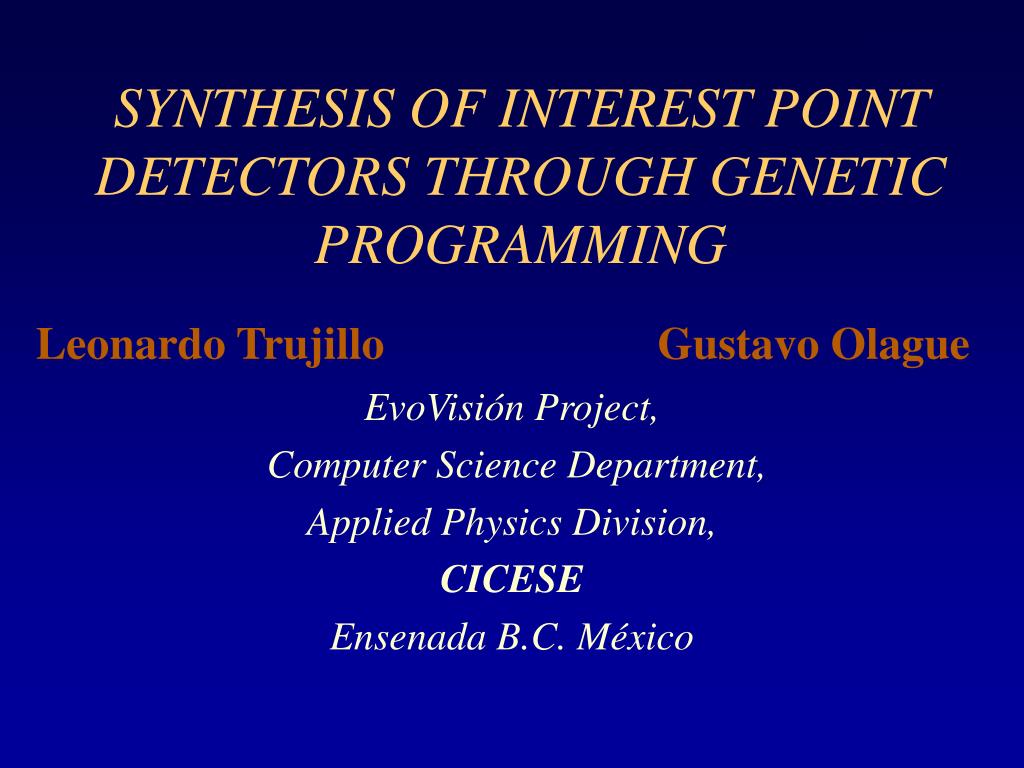 SYNTHESIS OF INTEREST POINT DETECTORS THROUGH GENETIC PROGRAMMING

Leonardo Trujillo

Gustavo Olague

EvoVisión Project,

Computer Science Department,

Applied Physics Division,

CICESE

Ensenada B.C. México